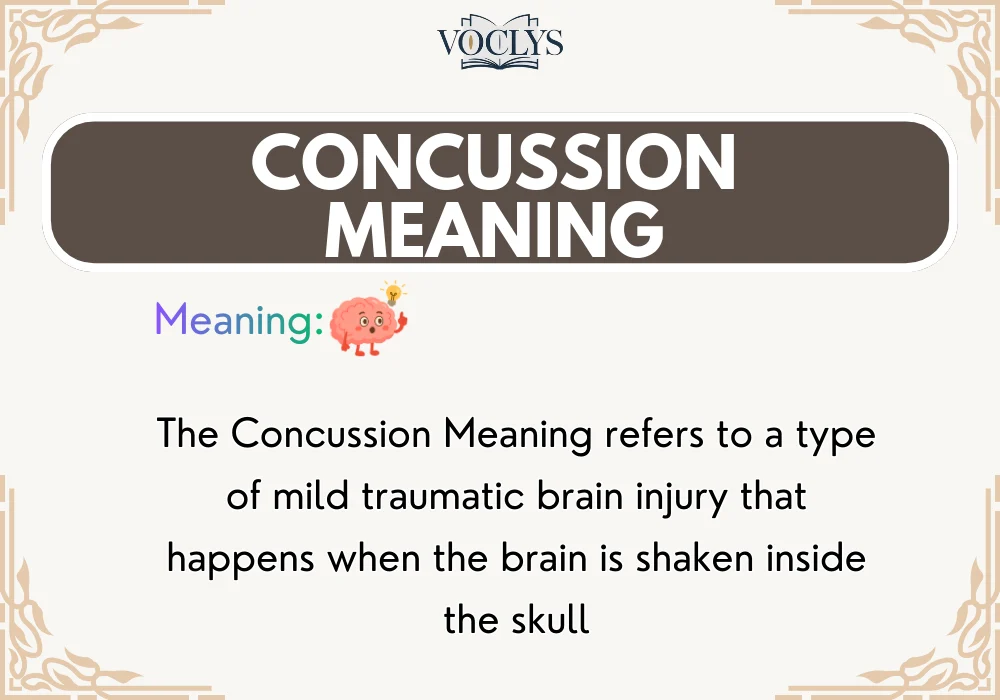 VOCLYS

CONCUSSION MEANING

Meaning:

The Concussion Meaning refers to a type of mild traumatic brain injury that happens when the brain is shaken inside the skull